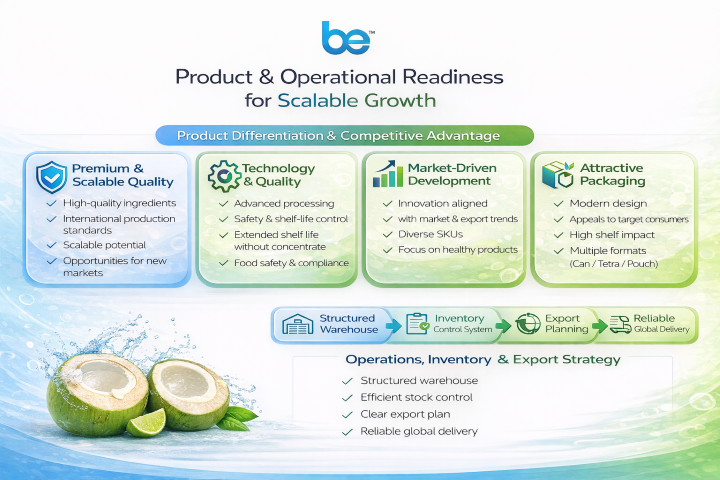 be™

Product & Operational Readiness for Scalable Growth

Product Differentiation & Competitive Advantage

Premium & Scalable Quality
✓ High-quality ingredients
✓ International production standards
✓ Scalable potential
✓ Opportunities for new markets

Technology & Quality
✓ Advanced processing
✓ Safety & shelf-life control
✓ Extended shelf life without concentrate
✓ Food safety & compliance

Market-Driven Development
✓ Innovation aligned
✓ with market & export trends
✓ Diverse SKUs
✓ Focus on healthy products

Attractive Packaging
✓ Modern design
✓ Appeals to target consumers
✓ High shelf impact
✓ Multiple formats (Can / Tetra / Pouch)

Structured Warehouse
Inventory Control System
Export Planning
Reliable Global Delivery

Operations, Inventory & Export Strategy
✓ Structured warehouse
✓ Efficient stock control
✓ Clear export plan
✓ Reliable global delivery